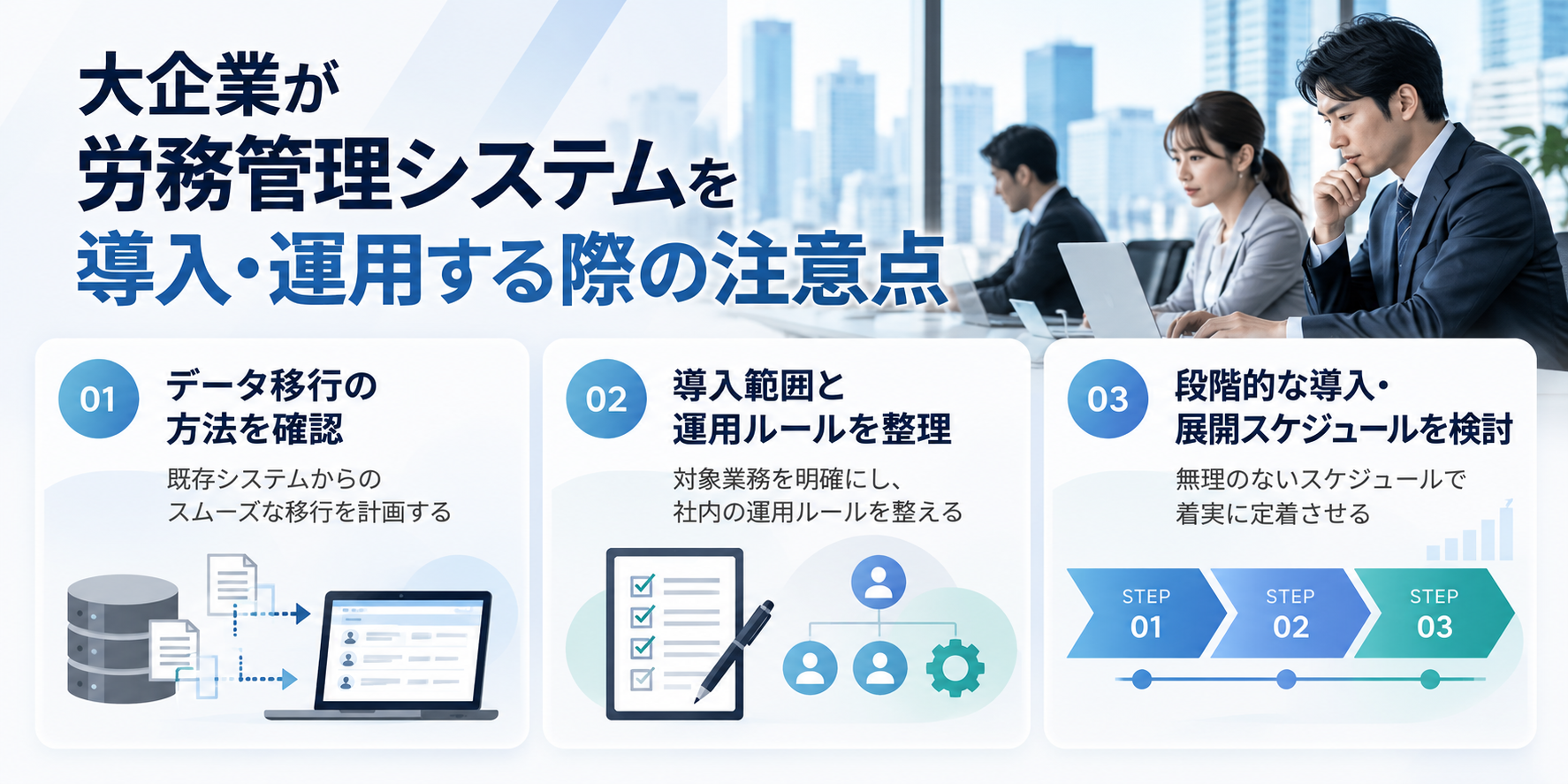 大企業が
労務管理システムを
導入・運用する際の注意点

01
データ移行の
方法を確認
既存システムからの
スムーズな移行を計画する

02
導入範囲と
運用ルールを整理
対象業務を明確にし、
社内の運用ルールを整える

03
段階的な導入・
展開スケジュールを検討
無理のないスケジュールで
着実に定着させる

STEP
01
STEP
02
STEP
03